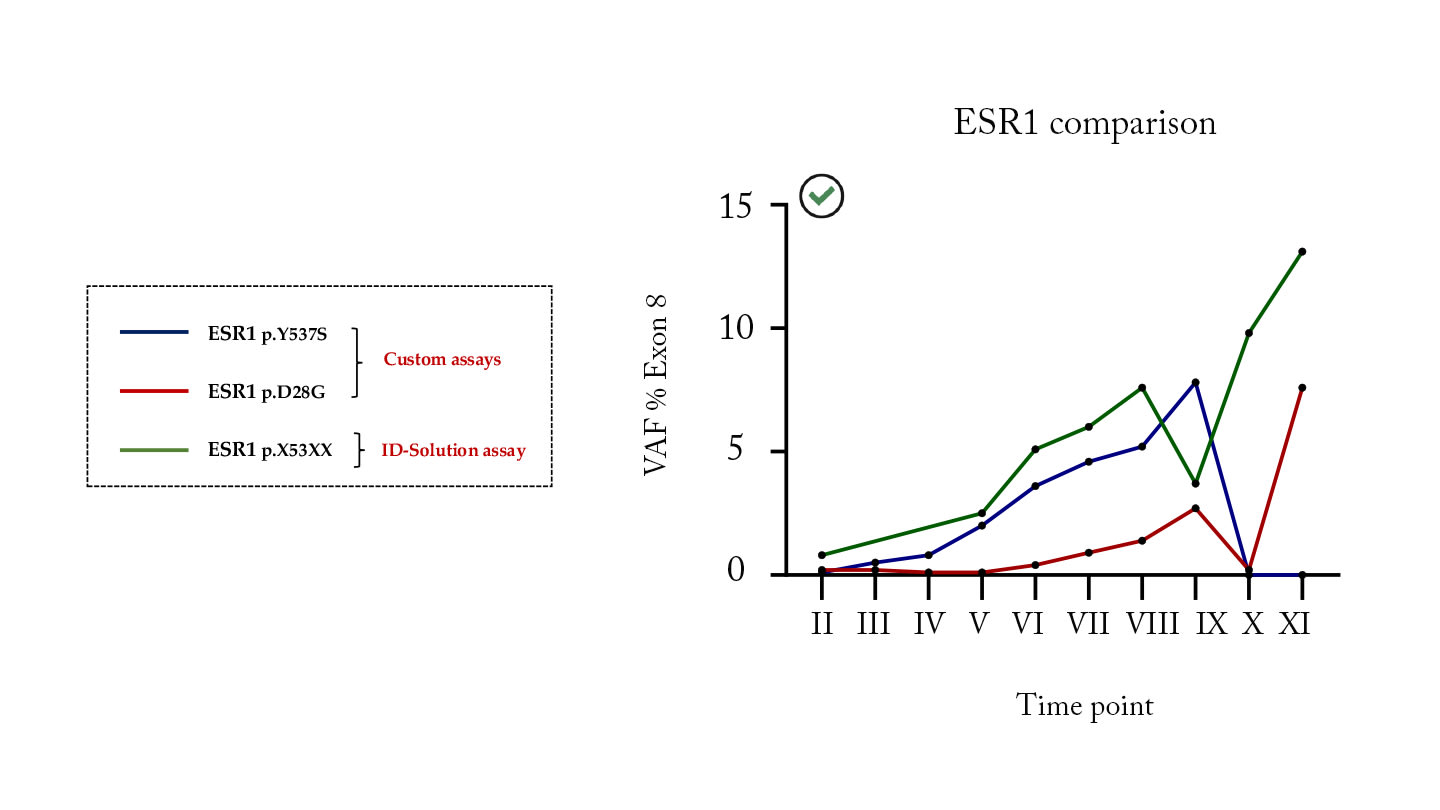 ESR1 p.Y537S
ESR1 p.D28G
Custom assays
ESR1 p.X53XX
ID-Solution assay

ESR1 comparison

VAF % Exon 8

15
10
5
0

II III IV V VI VII VIII IX X XI

Time point